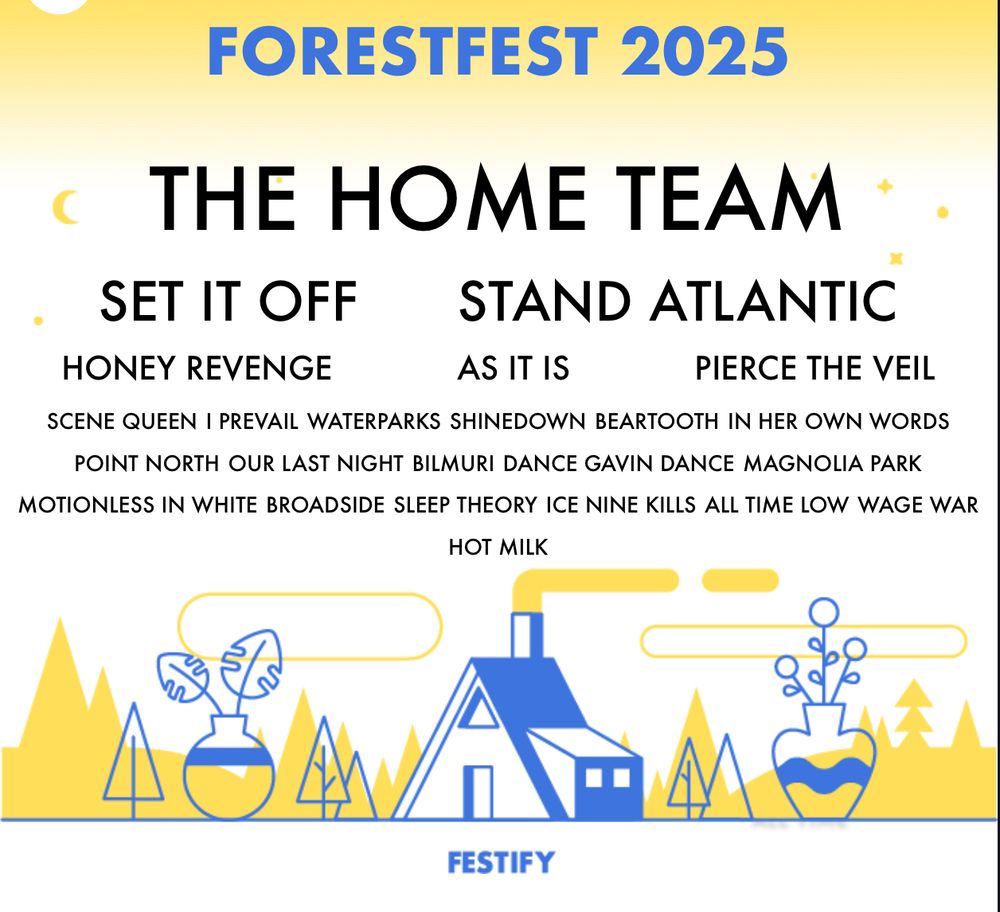 FORESTFEST 2025

THE HOME TEAM

SET IT OFF STAND ATLANTIC

HONEY REVENGE AS IT IS PIERCE THE VEIL

SCENE QUEEN I PREVAIL WATERPARKS SHINEDOWN BEARTOOTH IN HER OWN WORDS POINT NORTH OUR LAST NIGHT BILMURI DANCE GAVIN DANCE MAGNOLIA PARK MOTIONLESS IN WHITE BROADSIDE SLEEP THEORY ICE NINE KILLS ALL TIME LOW WAGE WAR HOT MILK

FESTIFY